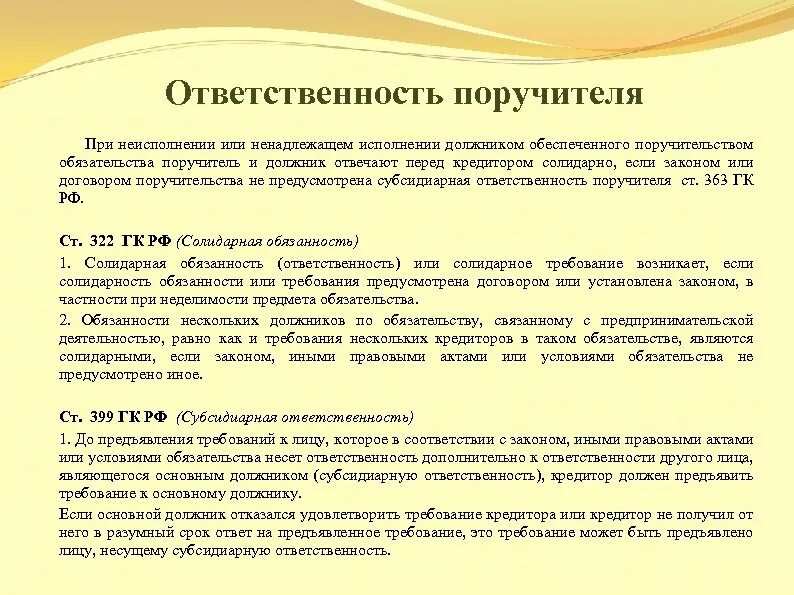 Ответственность поручителя

При неисполнении или ненадлежащем исполнении должником обеспеченного поручительством обязательства поручитель и должник отвечают перед кредитором солидарно, если законом или договором поручительства не предусмотрена субсидиарная ответственность поручителя ст. 363 ГК РФ.

Ст. 322 ГК РФ (Солидарная обязанность)

1. Солидарная обязанность (ответственность) или солидарное требование возникает, если солидарность обязанности или требования предусмотрена договором или установлена законом, в частности при неделимости предмета обязательства.

2. Обязанности нескольких должников по обязательству, связанному с предпринимательской деятельностью, равно как и требования нескольких кредиторов в таком обязательстве, являются солидарными, если законом, иными правовыми актами или условиями обязательства не предусмотрено иное.

Ст. 399 ГК РФ (Субсидиарная ответственность)

1. До предъявления требований к лицу, которое в соответствии с законом, иными правовыми актами или условиями обязательства несет ответственность дополнительно к ответственности другого лица, являющегося основным должником (субсидиарную ответственность), кредитор должен предъявить требование к основному должнику.

Если основной должник отказался удовлетворить требование кредитора или кредитор не получил от него в разумный срок ответ на предъявленное требование, это требование может быть предъявлено лицу, несущему субсидиарную ответственность.